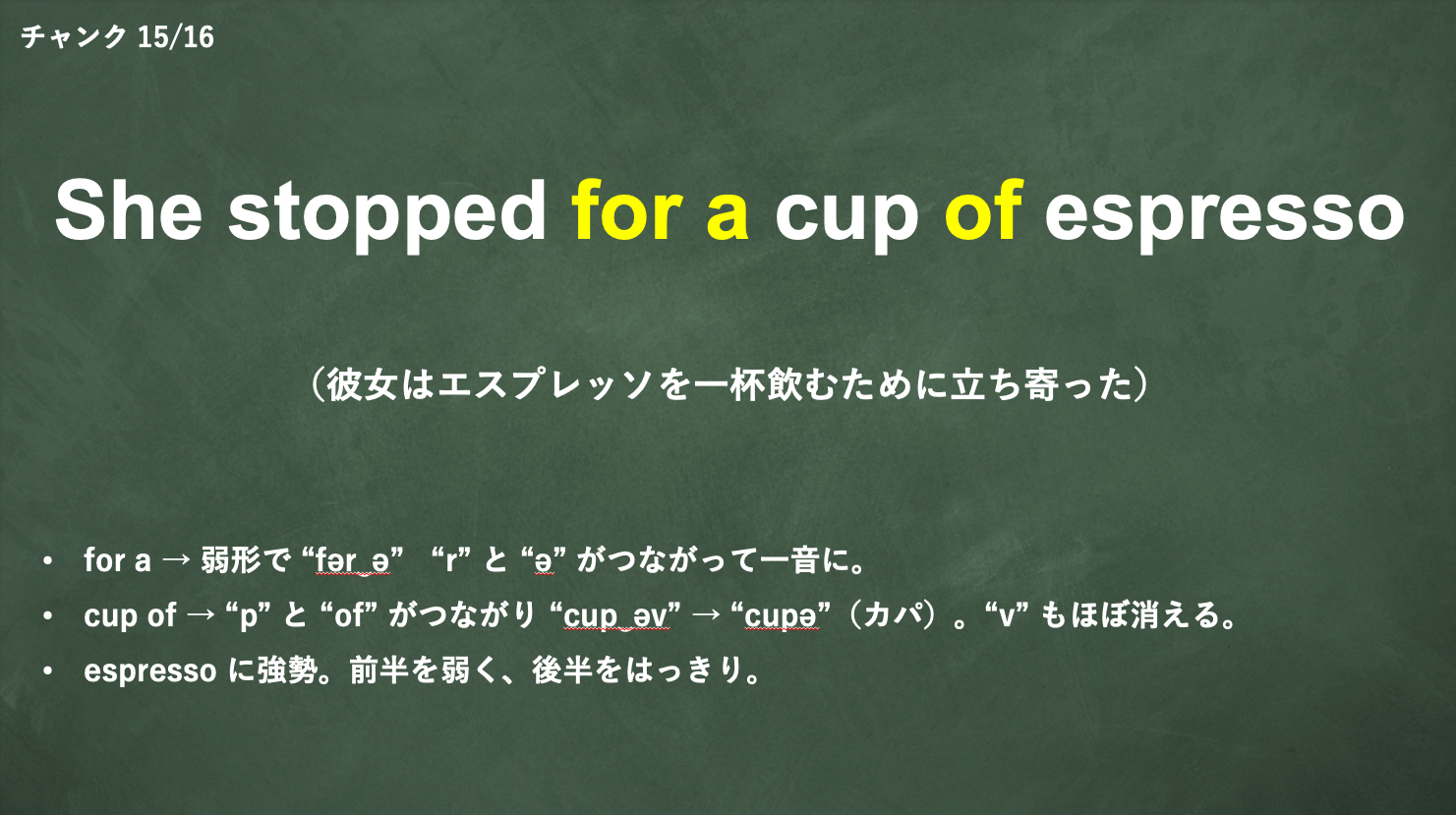 チャンク 15/16

She stopped for a cup of espresso

（彼女はエスプレッソを一杯飲むために立ち寄った）

• for a → 弱形で “fər‿ə” “r” と “ə” がつながって一音に。
• cup of → “p” と “of” がつながり “cup‿əv” → “cupə”（カパ）。“v” もほぼ消える。
• espresso に強勢。前半を弱く、後半をはっきり。